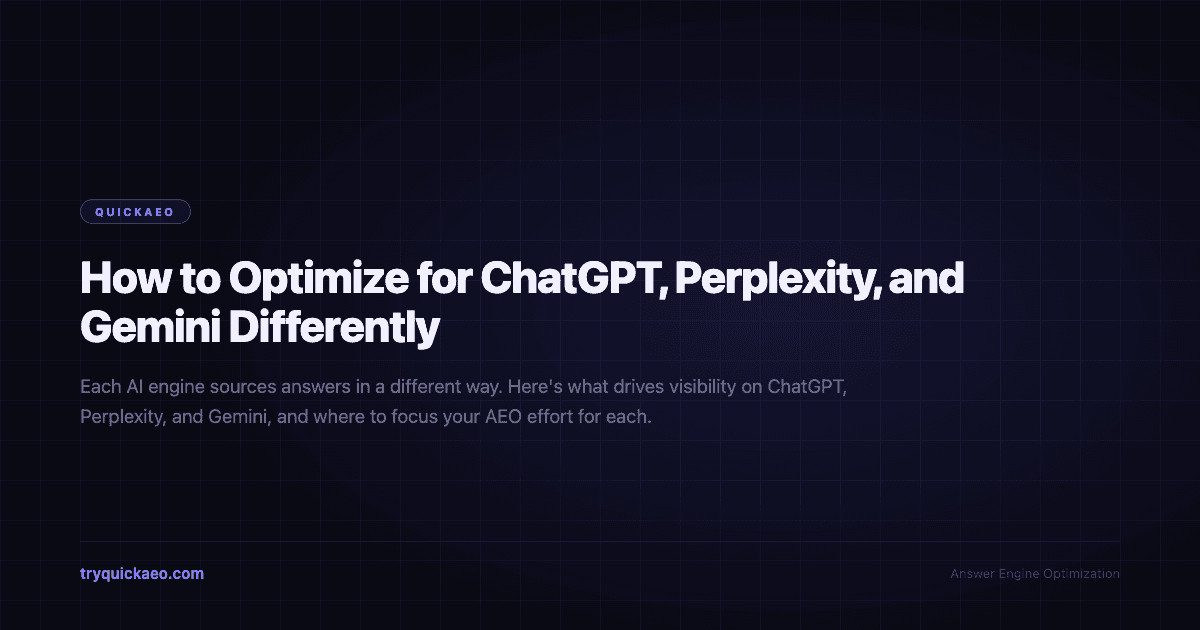 QUICKAEO

How to Optimize for ChatGPT, Perplexity, and Gemini Differently

Each AI engine sources answers in a different way. Here's what drives visibility on ChatGPT, Perplexity, and Gemini, and where to focus your AEO effort for each.

tryquickaeo.com

Answer Engine Optimization